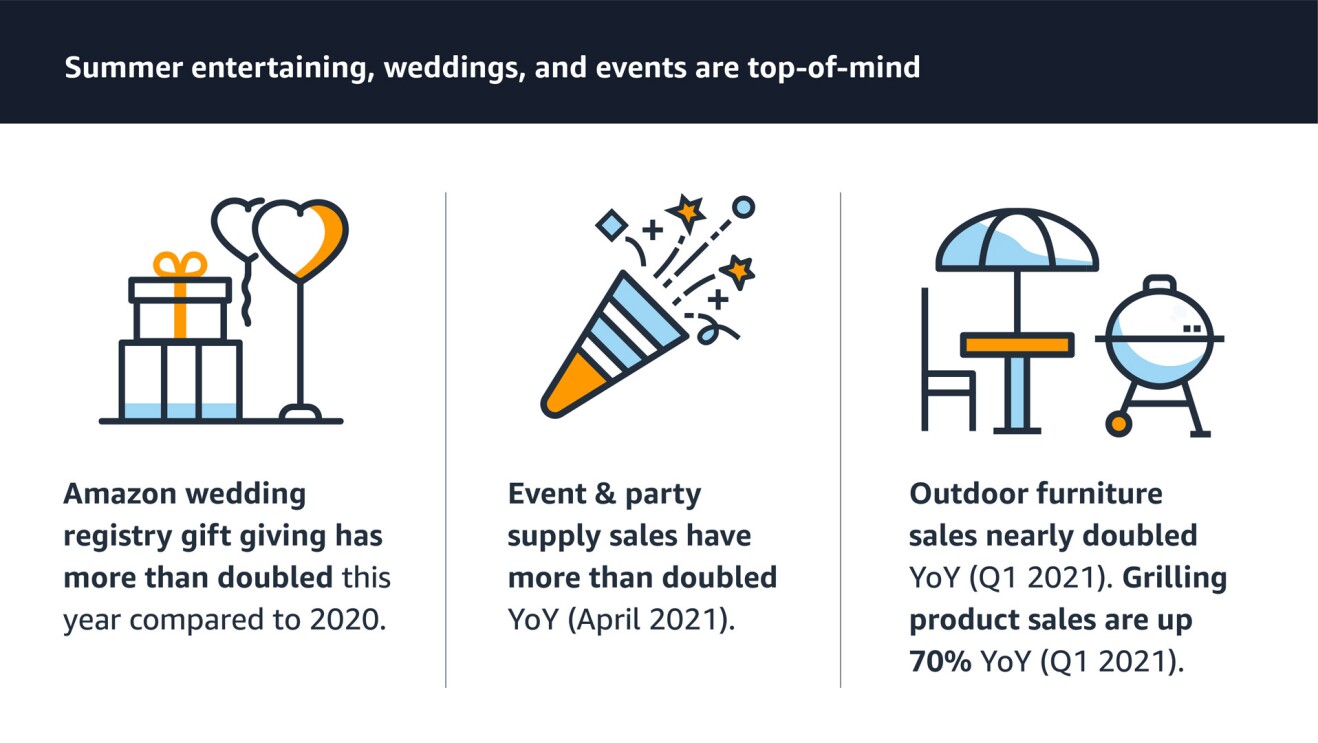 Summer entertaining, weddings, and events are top-of-mind

Amazon wedding registry gift giving has more than doubled this year compared to 2020.

Event & party supply sales have more than doubled YoY (April 2021).

Outdoor furniture sales nearly doubled YoY (Q1 2021). Grilling product sales are up 70% YoY (Q1 2021).